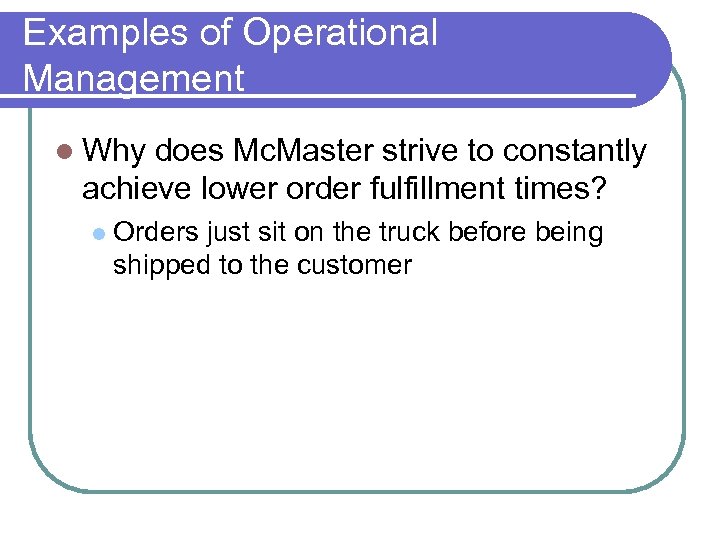 Examples of Operational Management

Why does McMaster strive to constantly achieve lower order fulfillment times?

Orders just sit on the truck before being shipped to the customer